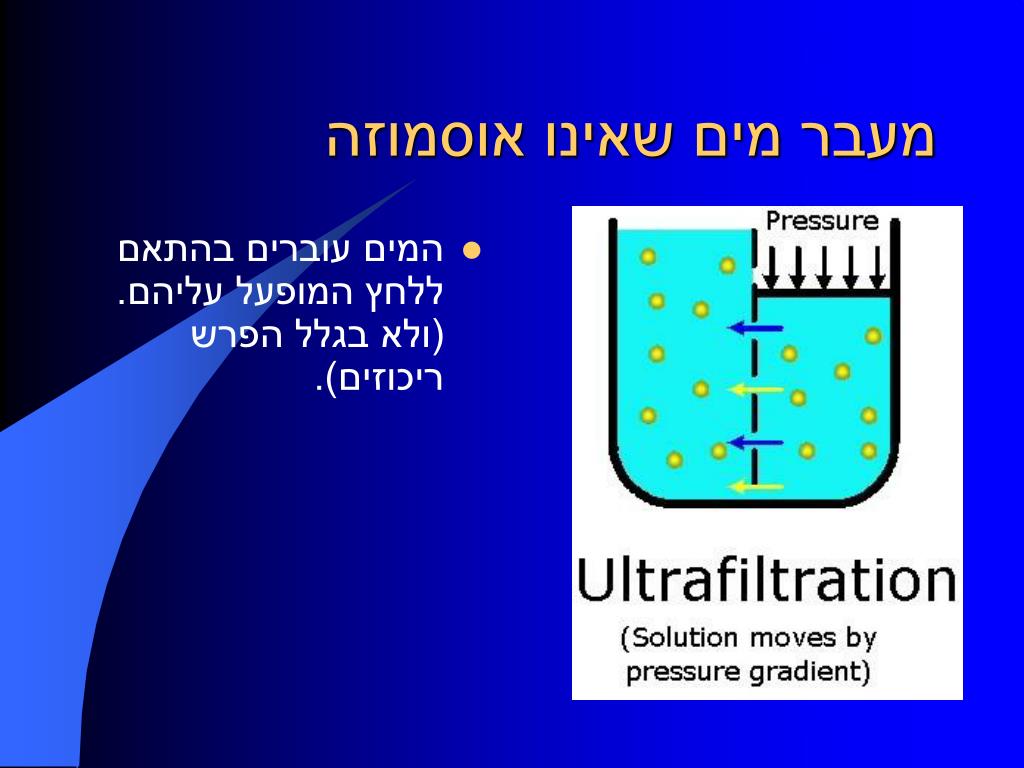 מעבר מים שאינו אוסמוזה

• המים עוברים בהתאם ללחץ המופעל עליהם. (ולא בגלל הפרש ריכוזים).

Pressure

Ultrafiltration

(Solution moves by pressure gradient)